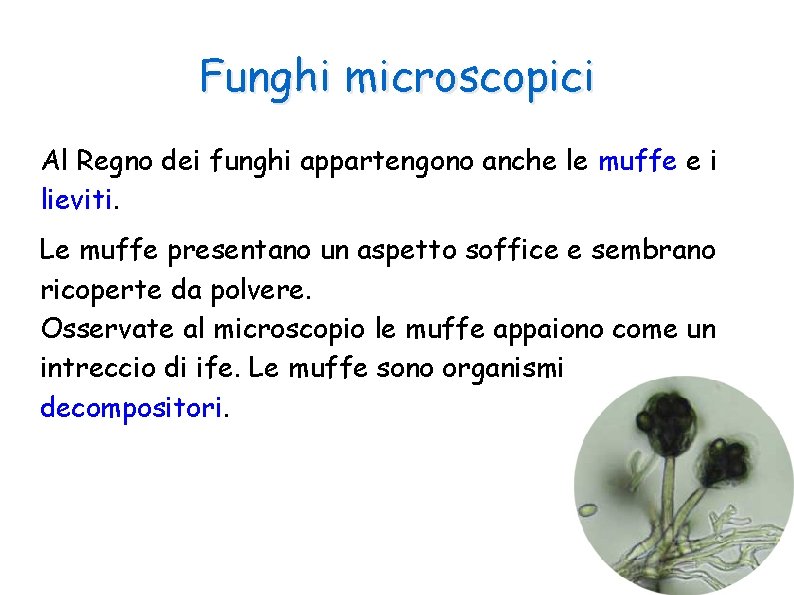 Funghi microscopici

Al Regno dei funghi appartengono anche le muffe e i lieviti.

Le muffe presentano un aspetto soffice e sembrano ricoperte da polvere.
Osservate al microscopio le muffe appaiono come un intreccio di ife. Le muffe sono organismi decompositori.